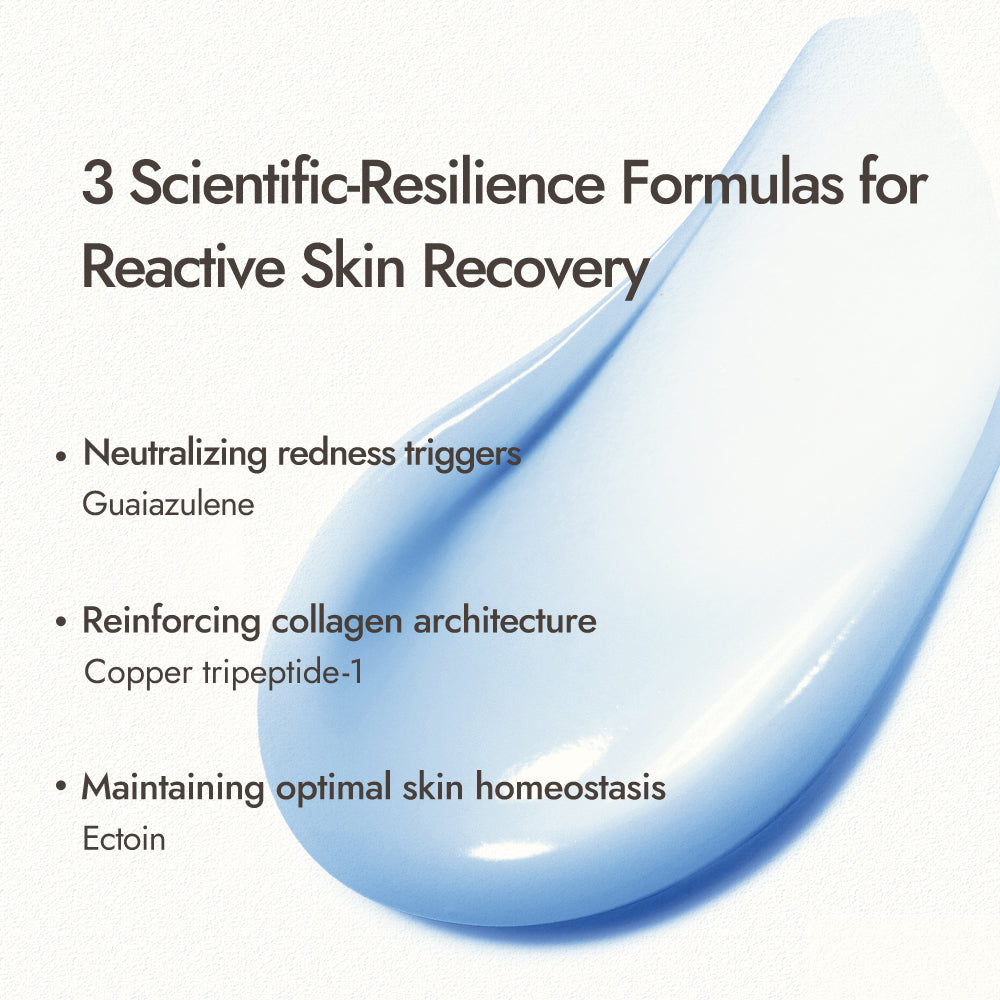 3 Scientific-Resilience Formulas for Reactive Skin Recovery

• Neutralizing redness triggers
Guaiazulene

• Reinforcing collagen architecture
Copper tripeptide-1

• Maintaining optimal skin homeostasis
Ectoin